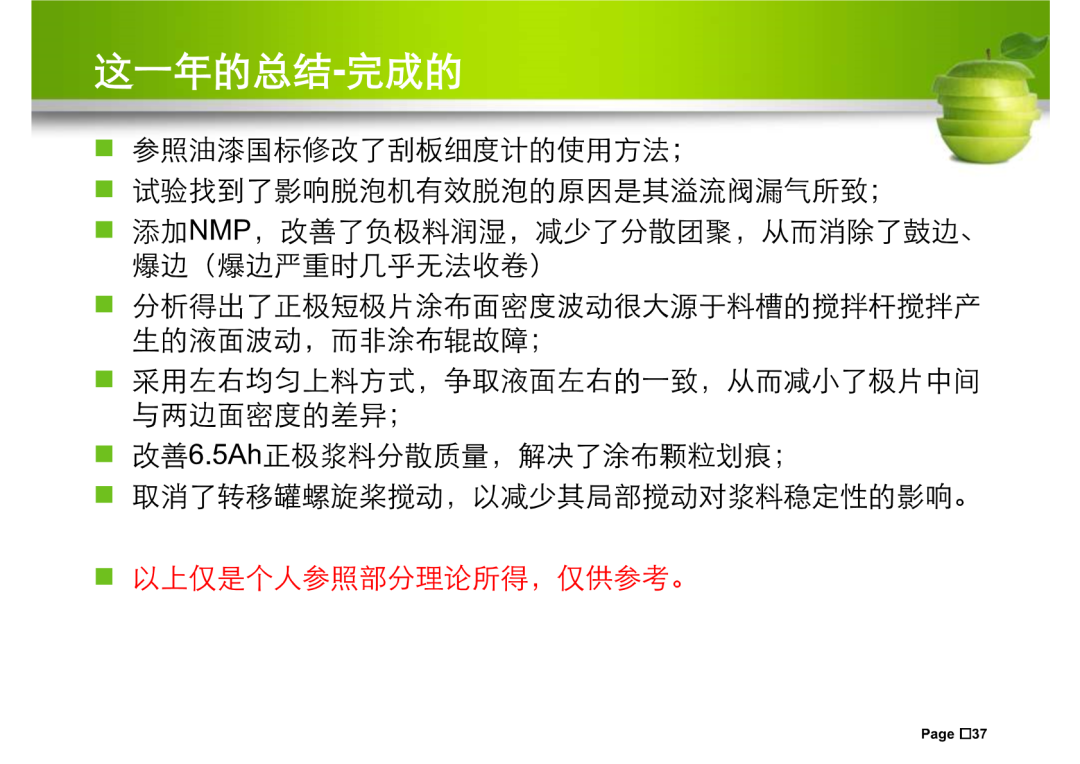 这一年的总结-完成的

参照油漆国标修改了刮板细度计的使用方法；

试验找到了影响脱泡机有效脱泡的原因是其溢流阀漏气所致；

添加NMP，改善了负极料润湿，减少了分散团聚，从而消除了鼓边、爆边（爆边严重时几乎无法收卷）

分析得出了正极短极片涂布面密度波动很大源于料槽的搅拌杆搅拌产生的液面波动，而非涂布辊故障；

采用左右均匀上料方式，争取液面左右的一致，从而减小了极片中间与两边面密度的差异；

改善6.5Ah正极浆料分散质量，解决了涂布颗粒划痕；

取消了转移罐螺旋桨搅动，以减少其局部搅动对浆料稳定性的影响。

以上仅是个人参照部分理论所得，仅供参考。

Page □37